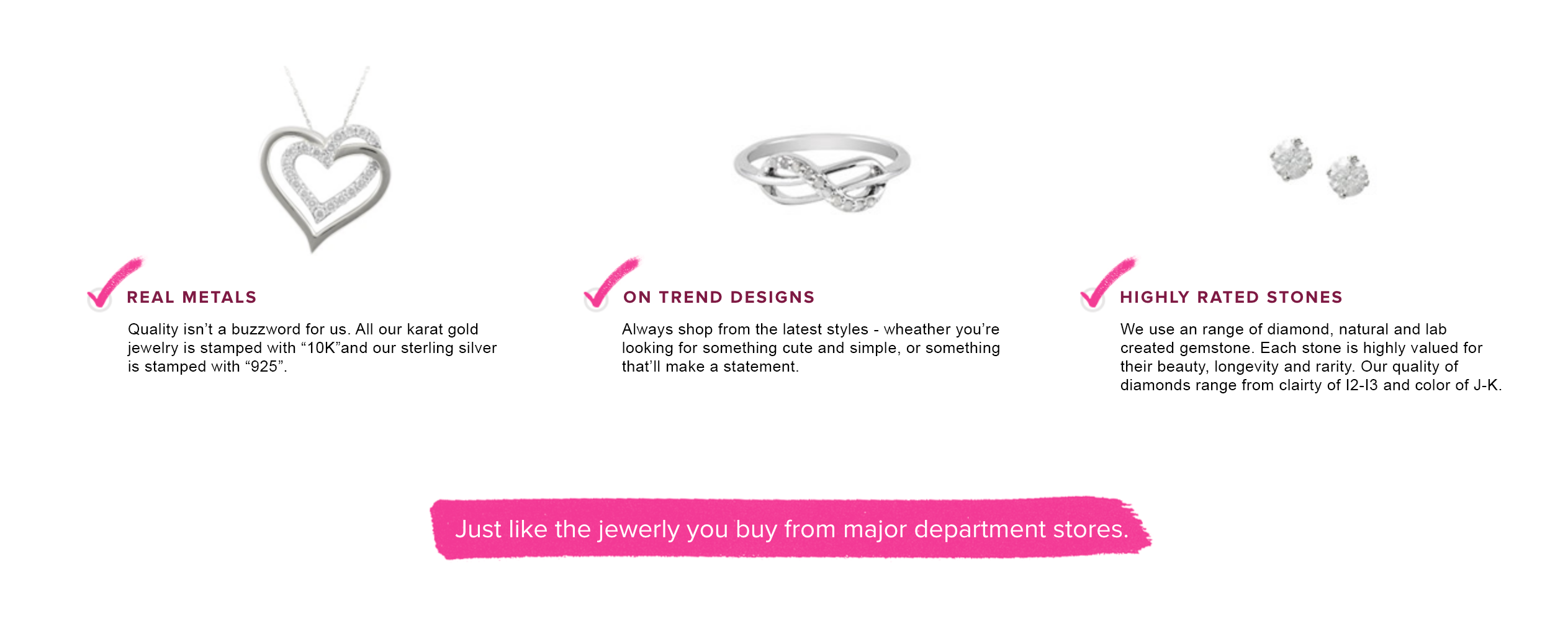 REAL METALS

Quality isn't a buzzword for us. All our karat gold jewelry is stamped with "10K"and our sterling silver is stamped with "925".

ON TREND DESIGNS

Always shop from the latest styles - wheather you're looking for something cute and simple, or something that'll make a statement.

HIGHLY RATED STONES

We use an range of diamond, natural and lab created gemstone. Each stone is highly valued for their beauty, longevity and rarity. Our quality of diamonds range from clairty of I2-I3 and color of J-K.

Just like the jewerly you buy from major department stores.